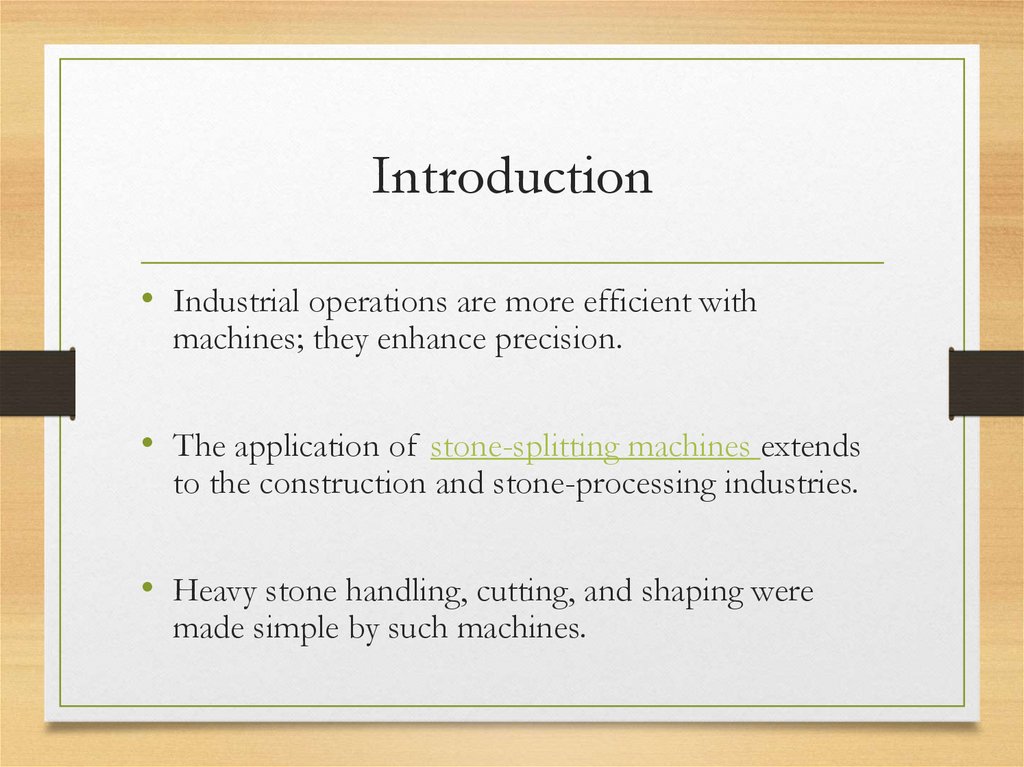 Introduction

• Industrial operations are more efficient with machines; they enhance precision.

• The application of stone-splitting machines extends to the construction and stone-processing industries.

• Heavy stone handling, cutting, and shaping were made simple by such machines.